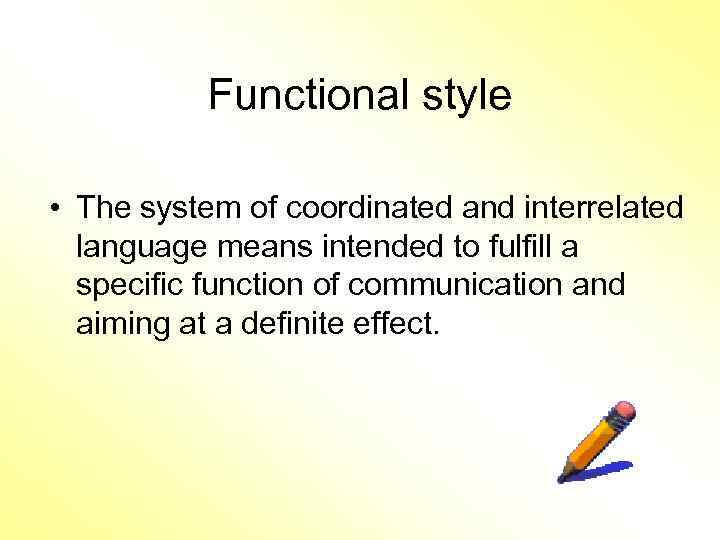 Functional style

• The system of coordinated and interrelated language means intended to fulfill a specific function of communication and aiming at a definite effect.